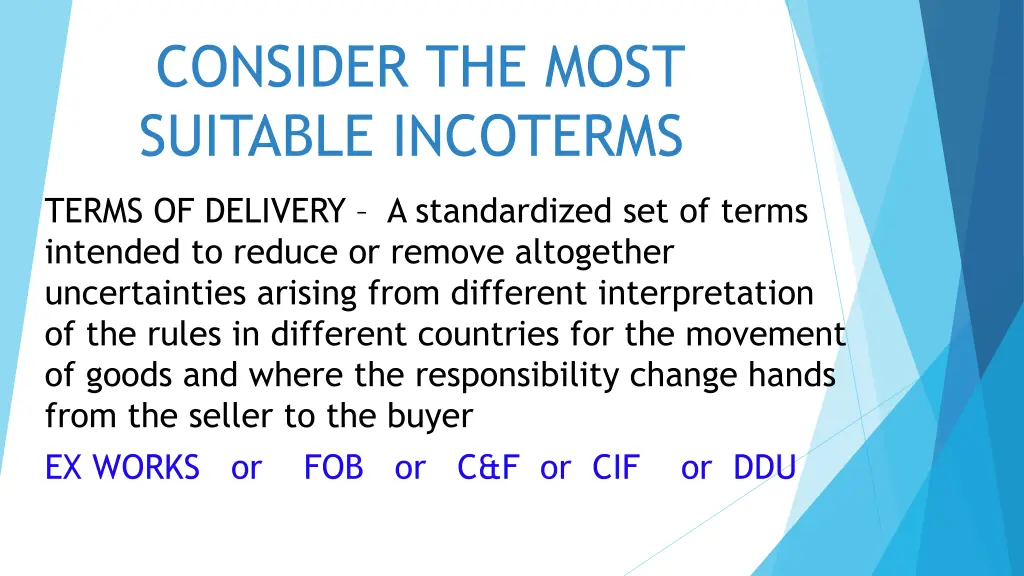 CONSIDER THE MOST SUITABLE INCOTERMS

TERMS OF DELIVERY – A standardized set of terms intended to reduce or remove altogether uncertainties arising from different interpretation of the rules in different countries for the movement of goods and where the responsibility change hands from the seller to the buyer

EX WORKS or FOB or C&F or CIF or DDU